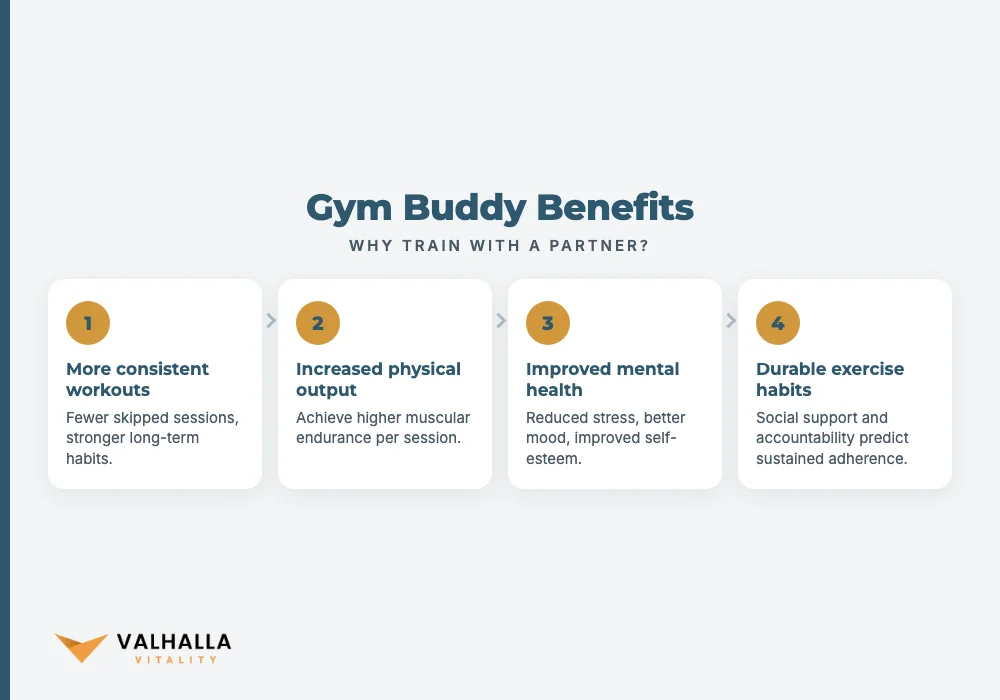 Gym Buddy Benefits

WHY TRAIN WITH A PARTNER?

1

More consistent workouts

Fewer skipped sessions, stronger long-term habits.

2

Increased physical output

Achieve higher muscular endurance per session.

3

Improved mental health

Reduced stress, better mood, improved self-esteem.

4

Durable exercise habits

Social support and accountability predict sustained adherence.

VALHALLA
VITALITY